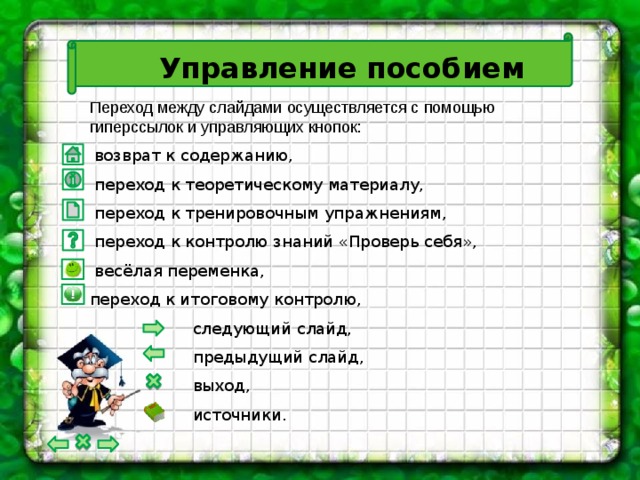 Управление пособием

Переход между слайдами осуществляется с помощью гиперссылок и управляющих кнопок:

возврат к содержанию,

переход к теоретическому материалу,

переход к тренировочным упражнениям,

переход к контролю знаний «Проверь себя»,

весёлая переменка,

переход к итоговому контролю,

следующий слайд,

предыдущий слайд,

выход,

источники.